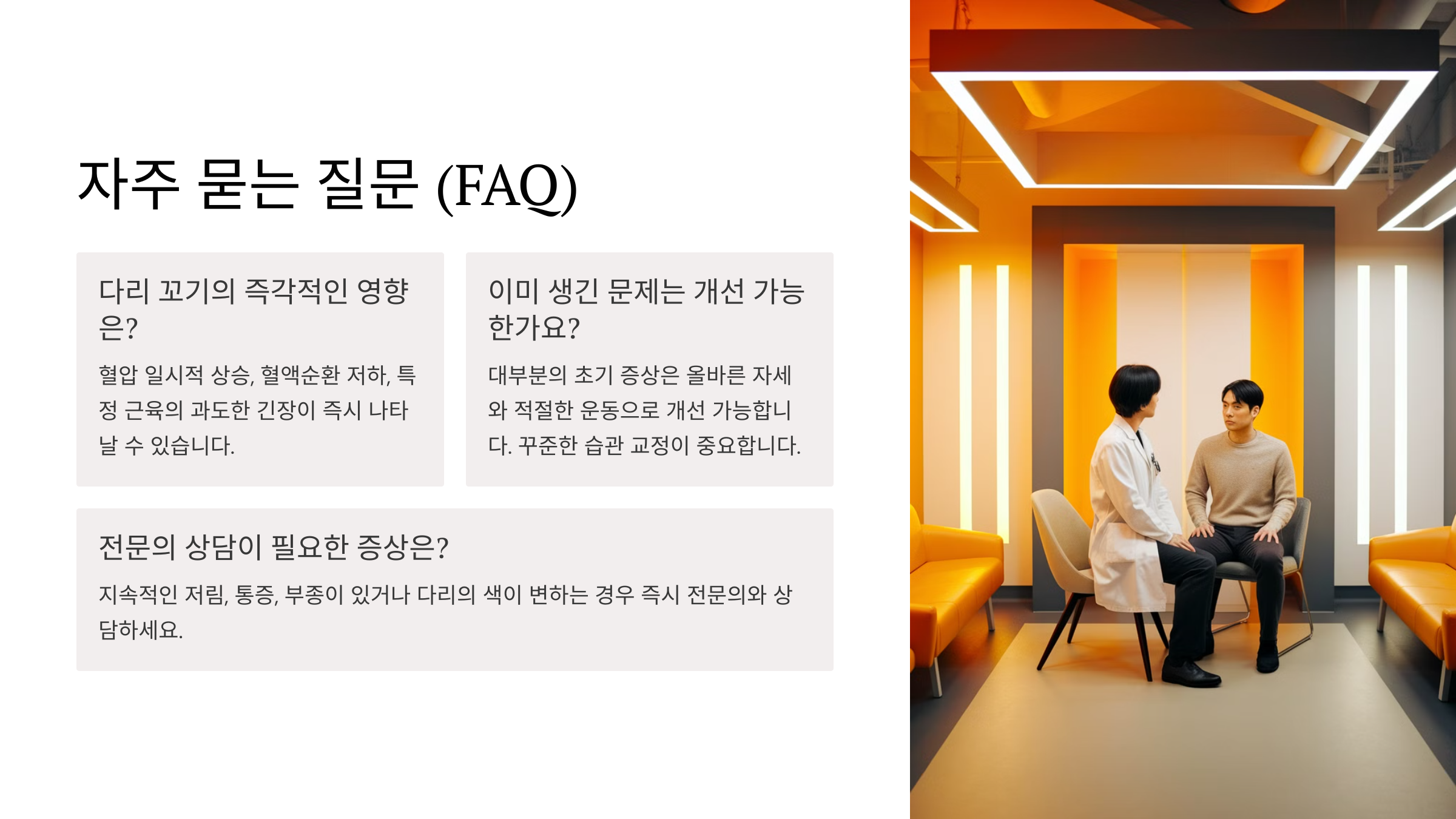 자주 묻는 질문 (FAQ)

다리 꼬기의 즉각적인 영향은?

혈압 일시적 상승, 혈액순환 저하, 특정 근육의 과도한 긴장이 즉시 나타날 수 있습니다.

이미 생긴 문제는 개선 가능한가요?

대부분의 초기 증상은 올바른 자세와 적절한 운동으로 개선 가능합니다. 꾸준한 습관 교정이 중요합니다.

전문의 상담이 필요한 증상은?

지속적인 저림, 통증, 부종이 있거나 다리의 색이 변하는 경우 즉시 전문의와 상담하세요.